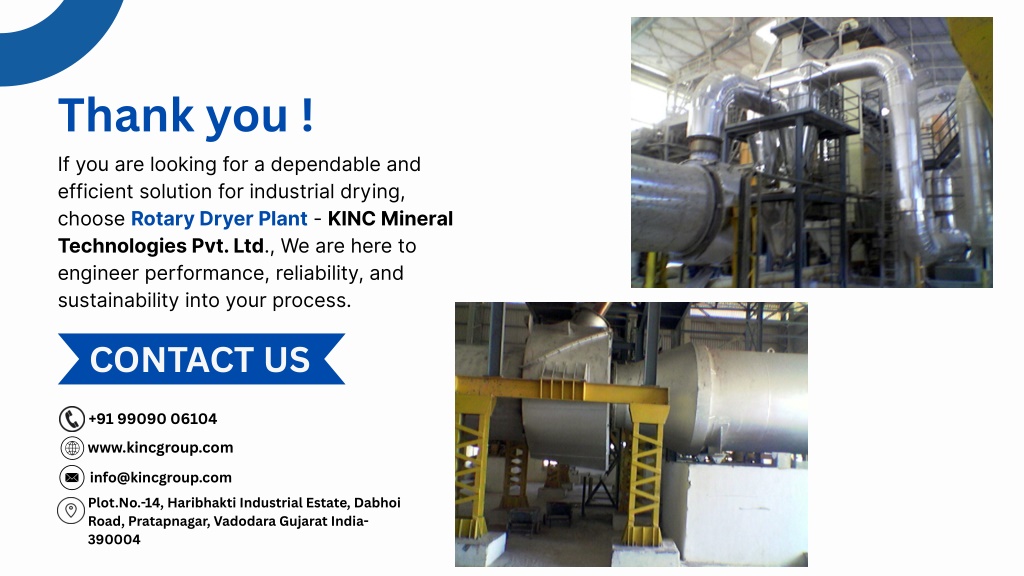 Thank you !

If you are looking for a dependable and efficient solution for industrial drying, choose Rotary Dryer Plant - KINC Mineral Technologies Pvt. Ltd., We are here to engineer performance, reliability, and sustainability into your process.

CONTACT US

+91 99090 06104

www.kincgroup.com

info@kincgroup.com

Plot.No.-14, Haribhakti Industrial Estate, Dabhoi Road, Pratapnagar, Vadodara Gujarat India-390004